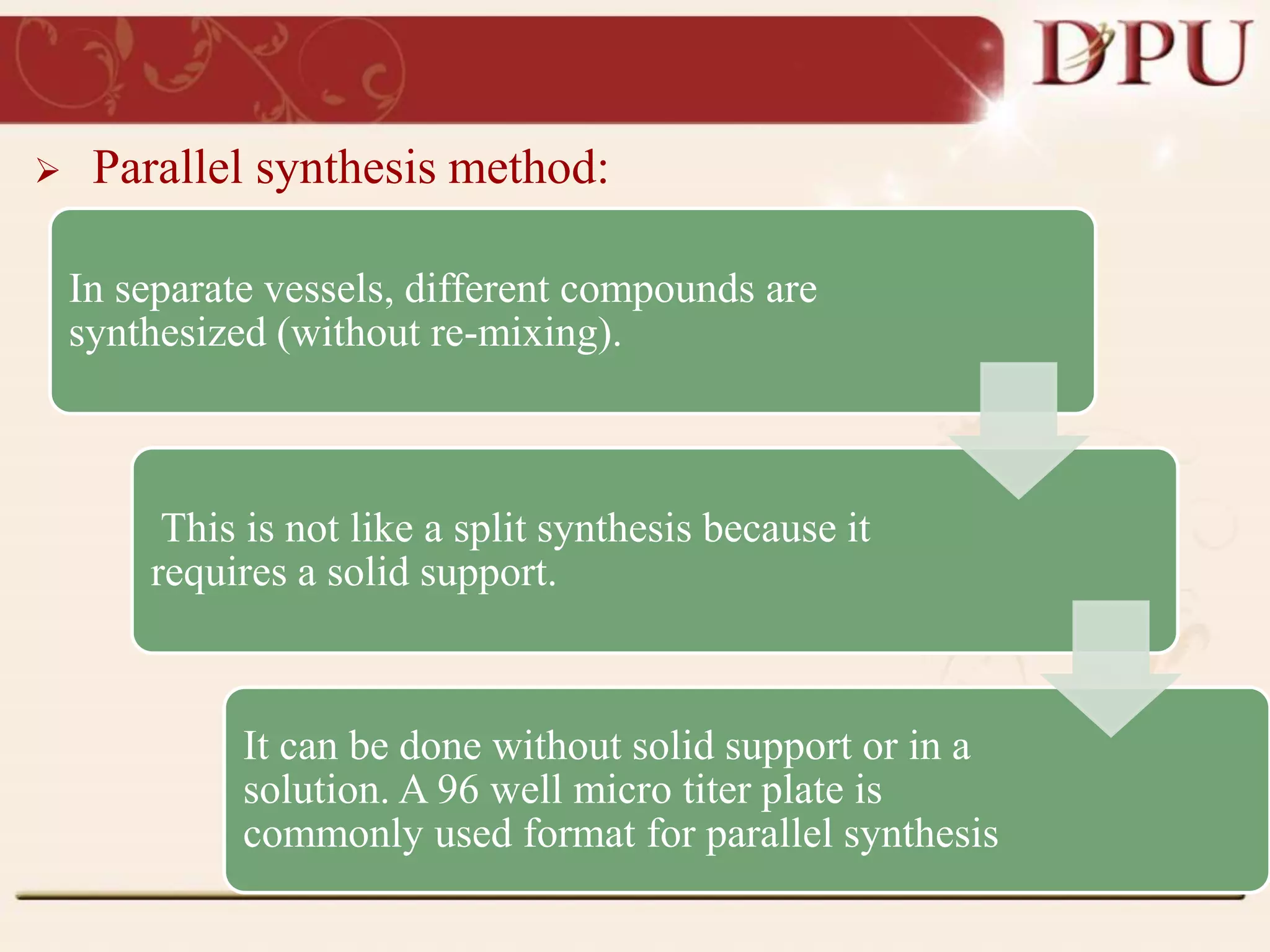 DPU

➢ Parallel synthesis method:

In separate vessels, different compounds are synthesized (without re-mixing).

This is not like a split synthesis because it requires a solid support.

It can be done without solid support or in a solution. A 96 well micro titer plate is commonly used format for parallel synthesis